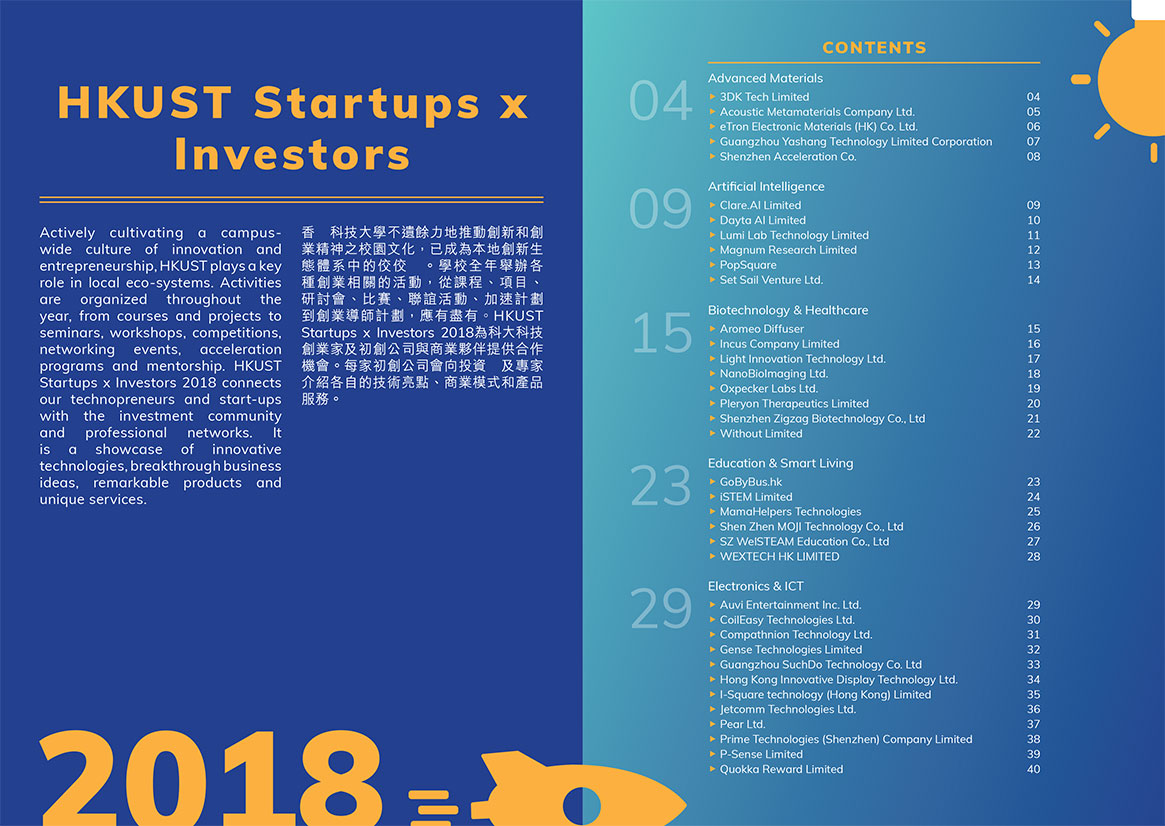 HKUST Startups x Investors

Actively cultivating a campus-wide culture of innovation and entrepreneurship, HKUST plays a key role in local eco-systems. Activities are organized throughout the year, from courses and projects to seminars, workshops, competitions, networking events, acceleration programs and mentorship. HKUST Startups x Investors 2018 connects our technopreneurs and start-ups with the investment community and professional networks. It is a showcase of innovative technologies, breakthrough business ideas, remarkable products and unique services.

香 科技大學不遺餘力地推動創新和創業精神之校園文化，已成為本地創新生態體系中的佼佼 。學校全年舉辦各種創業相關的活動，從課程、項目、研討會、比賽、聯誼活動、加速計劃到創業導師計劃，應有盡有。HKUST Startups x Investors 2018為科大科技創業家及初創公司與商業夥伴提供合作機會。每家初創公司會向投資 及專家介紹各自的技術亮點、商業模式和產品服務。

2018

CONTENTS

04
Advanced Materials
3DK Tech Limited 04
Acoustic Metamaterials Company Ltd. 05
eTron Electronic Materials (HK) Co. Ltd. 06
Guangzhou Yashang Technology Limited Corporation 07
Shenzhen Acceleration Co. 08

09
Artificial Intelligence
Clare.AI Limited 09
Dayta AI Limited 10
Lumi Lab Technology Limited 11
Magnum Research Limited 12
PopSquare 13
Set Sail Venture Ltd. 14

15
Biotechnology & Healthcare
Aromeo Diffuser 15
Incus Company Limited 16
Light Innovation Technology Ltd. 17
NanoBioImaging Ltd. 18
Oxpecker Labs Ltd. 19
Pleryon Therapeutics Limited 20
Shenzhen Zigzag Biotechnology Co., Ltd 21
Without Limited 22

23
Education & Smart Living
GoByBus.hk 23
iSTEM Limited 24
MamaHelpers Technologies 25
Shen Zhen MOJI Technology Co., Ltd 26
SZ WeISTEAM Education Co., Ltd 27
WEXTECH HK LIMITED 28

29
Electronics & ICT
Auvi Entertainment Inc. Ltd. 29
CoilEasy Technologies Ltd. 30
Compathnion Technology Ltd. 31
Gense Technologies Limited 32
Guangzhou SuchDo Technology Co. Ltd 33
Hong Kong Innovative Display Technology Ltd. 34
I-Square technology (Hong Kong) Limited 35
Jetcomm Technologies Ltd. 36
Pear Ltd. 37
Prime Technologies (Shenzhen) Company Limited 38
P-Sense Limited 39
Quokka Reward Limited 40